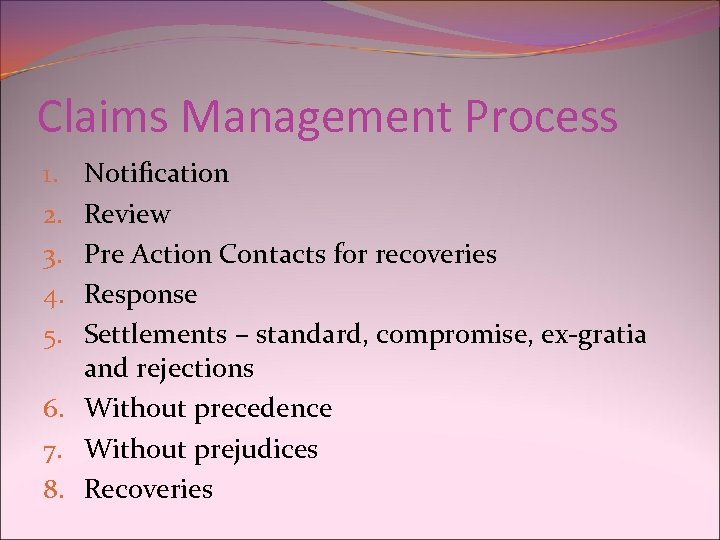 Claims Management Process

1. Notification
2. Review
3. Pre Action Contacts for recoveries
4. Response
5. Settlements – standard, compromise, ex-gratia and rejections
6. Without precedence
7. Without prejudices
8. Recoveries